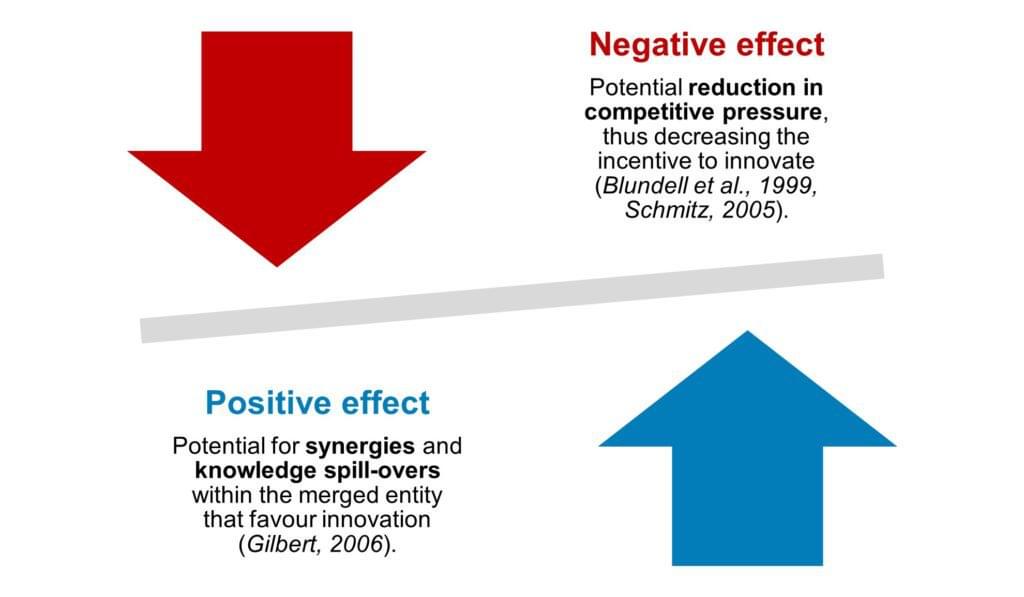 Negative effect

Potential reduction in competitive pressure, thus decreasing the incentive to innovate (Blundell et al., 1999, Schmitz, 2005).

Positive effect

Potential for synergies and knowledge spill-overs within the merged entity that favour innovation (Gilbert, 2006).